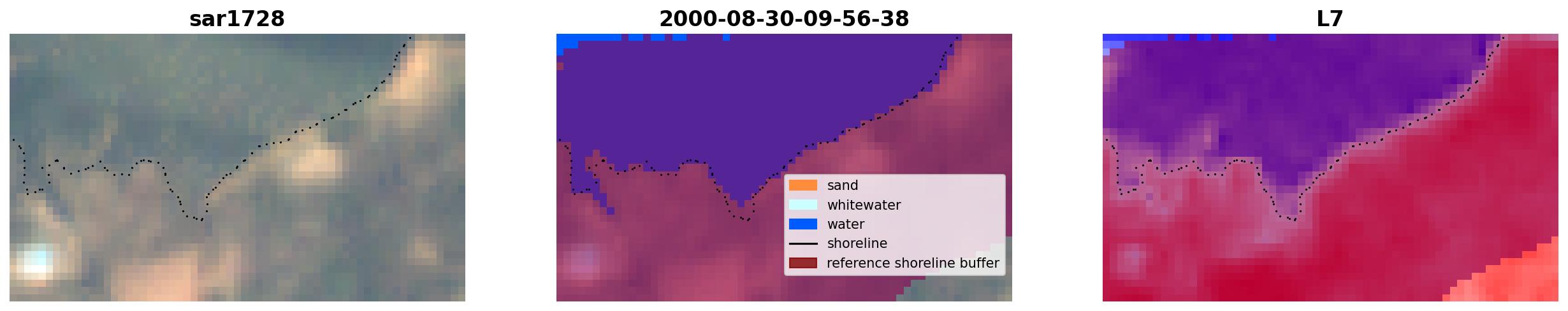 sar1728

2000-08-30-09-56-38

sand
whitewater
water
shoreline
reference shoreline buffer

L7